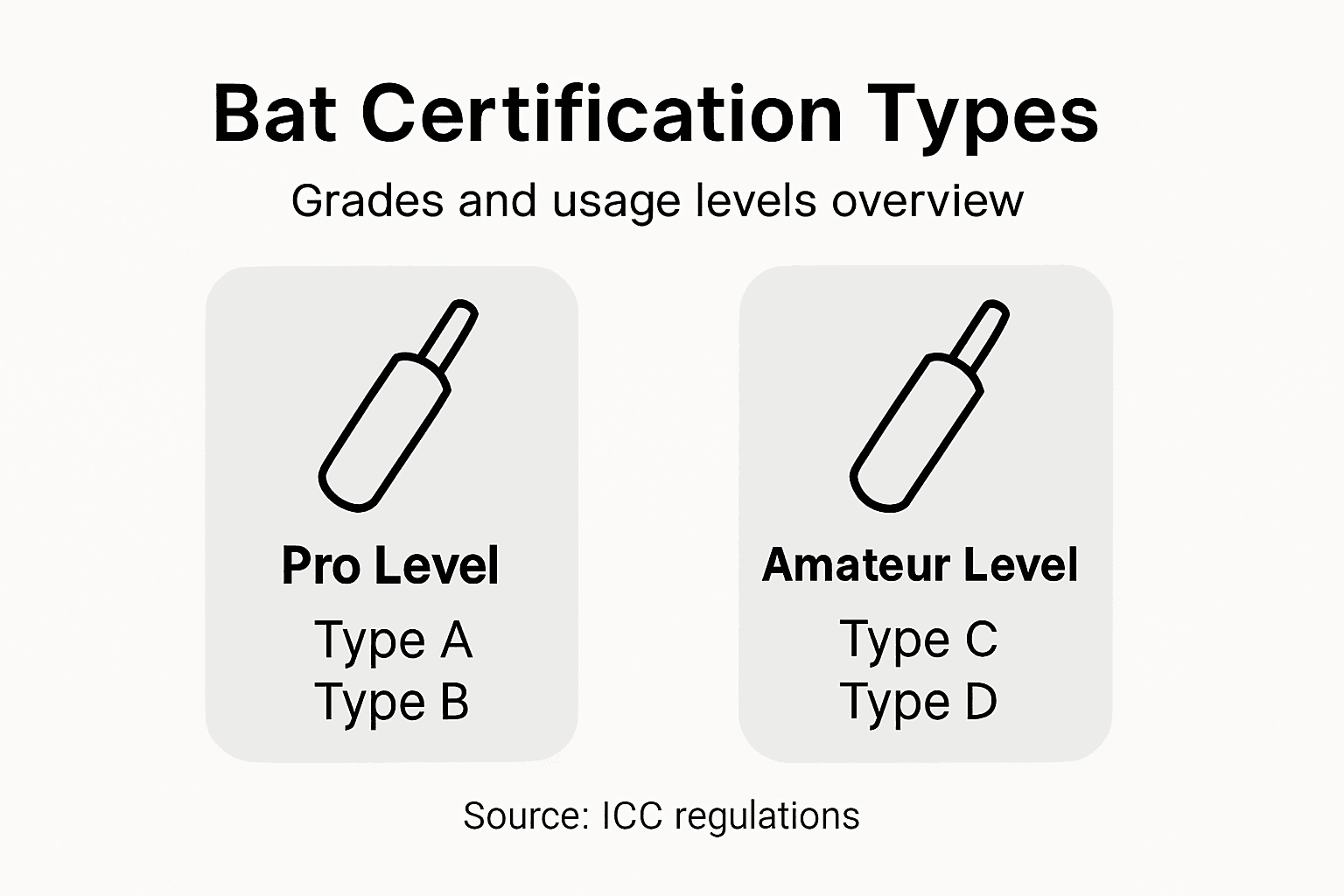 Bat Certification Types

Grades and usage levels overview

Pro Level
Type A
Type B

Amateur Level
Type C
Type D

Source: ICC regulations